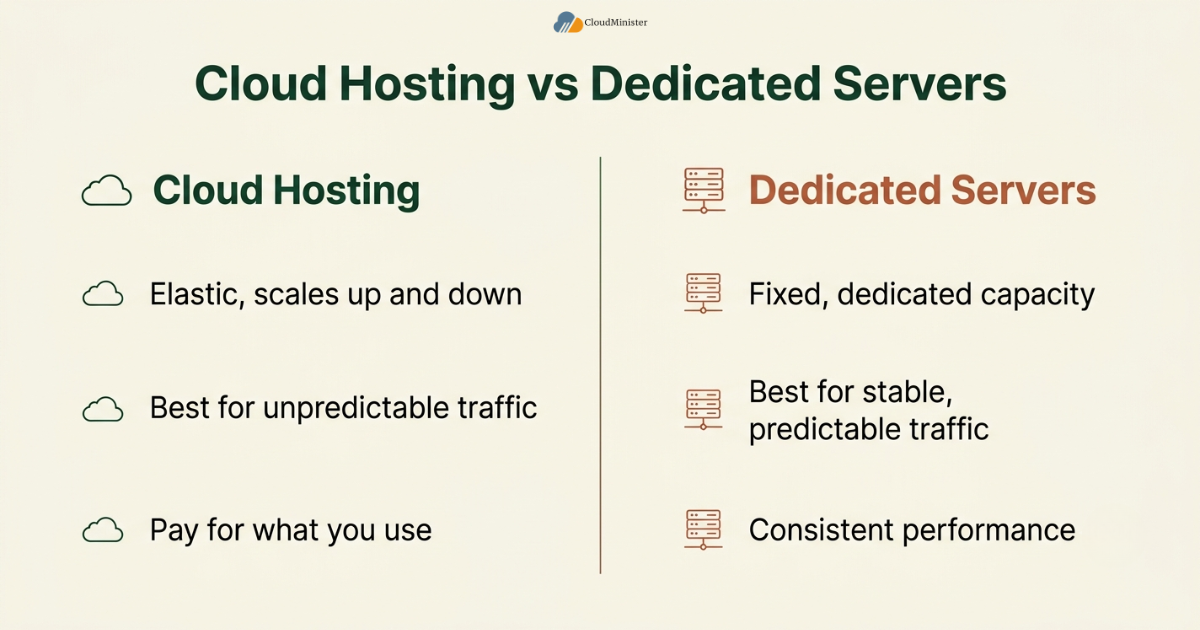 CloudMinister

Cloud Hosting vs Dedicated Servers

Cloud Hosting

Elastic, scales up and down

Best for unpredictable traffic

Pay for what you use

Dedicated Servers

Fixed, dedicated capacity

Best for stable, predictable traffic

Consistent performance